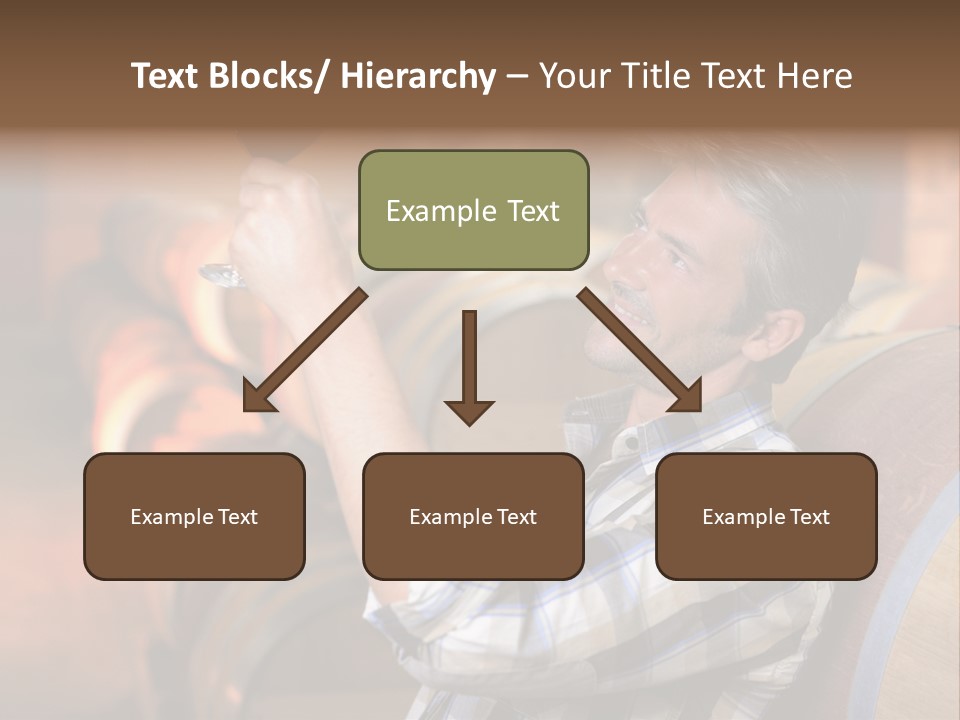 Text Blocks/ Hierarchy – Your Title Text Here

Example Text

Example Text

Example Text

Example Text